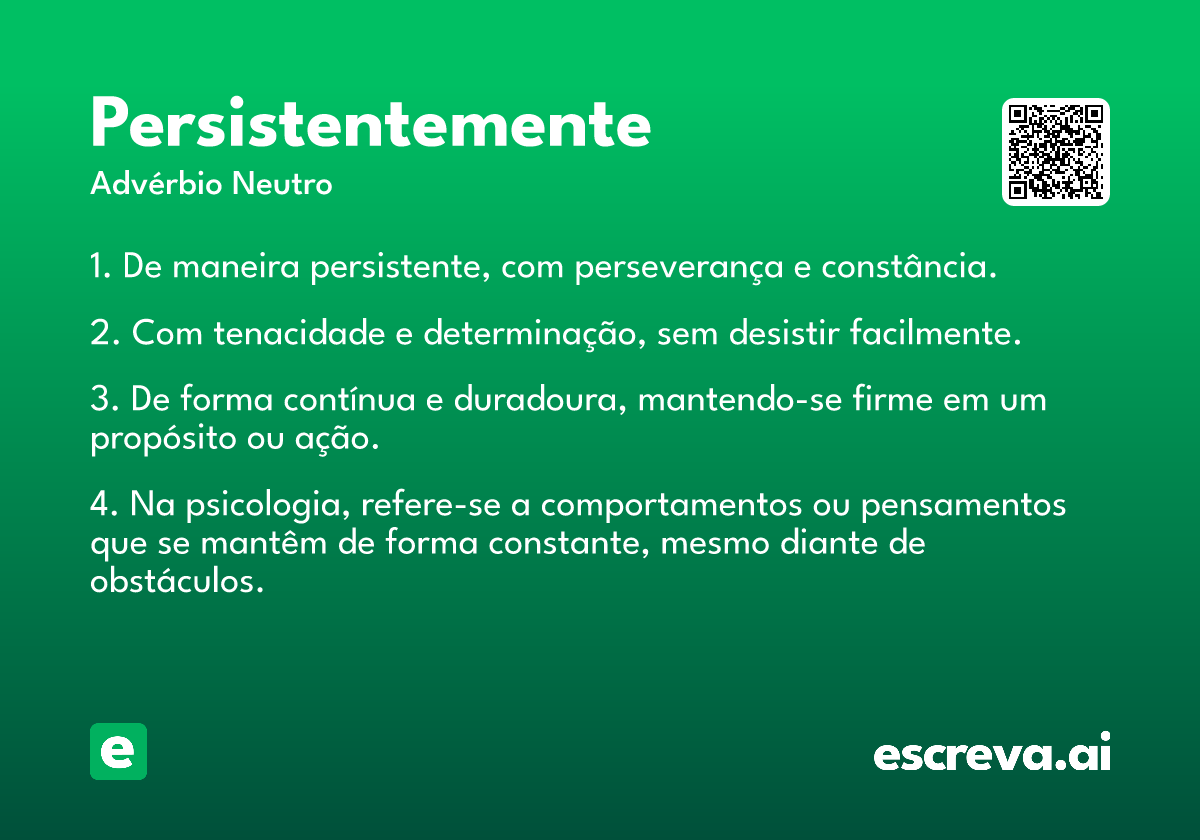 Persistentemente

Advérbio Neutro

1. De maneira persistente, com perseverança e constância.

2. Com tenacidade e determinação, sem desistir facilmente.

3. De forma contínua e duradoura, mantendo-se firme em um propósito ou ação.

4. Na psicologia, refere-se a comportamentos ou pensamentos que se mantêm de forma constante, mesmo diante de obstáculos.

e

escreva.ai